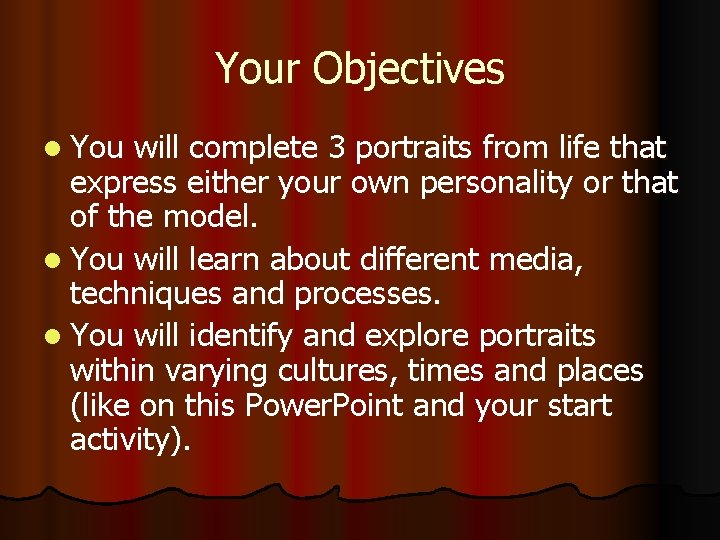 Your Objectives

- You will complete 3 portraits from life that express either your own personality or that of the model.
- You will learn about different media, techniques and processes.
- You will identify and explore portraits within varying cultures, times and places (like on this PowerPoint and your start activity).